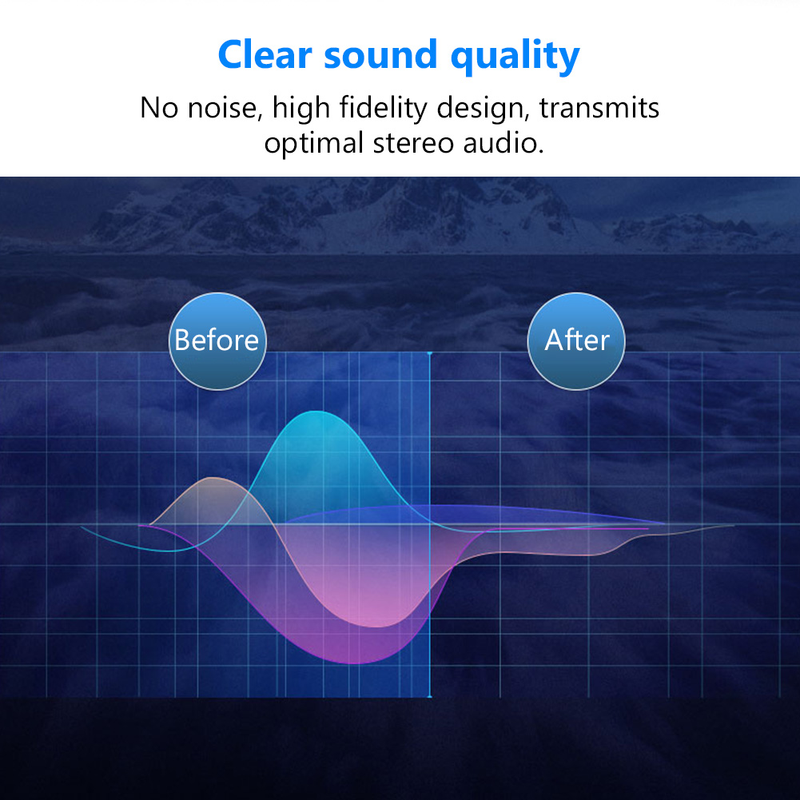 Clear sound quality

No noise, high fidelity design, transmits optimal stereo audio.

Before

After